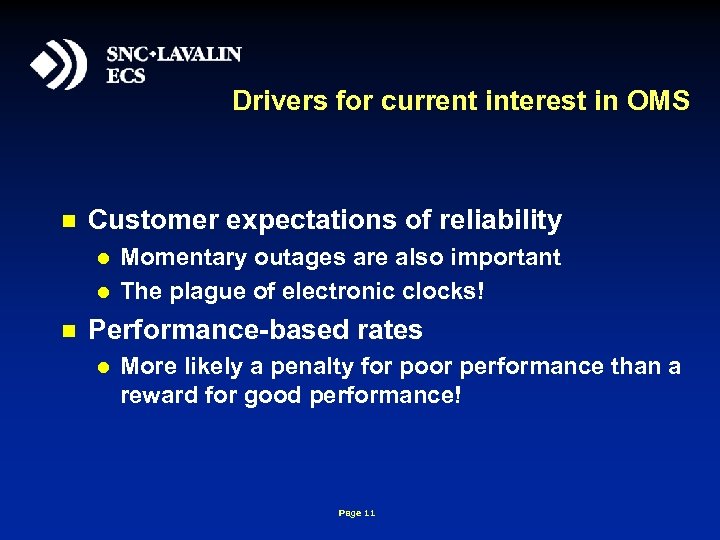 SNC•LAVALIN
ECS

Drivers for current interest in OMS

Customer expectations of reliability
Momentary outages are also important
The plague of electronic clocks!
Performance-based rates
More likely a penalty for poor performance than a reward for good performance!

Page 11